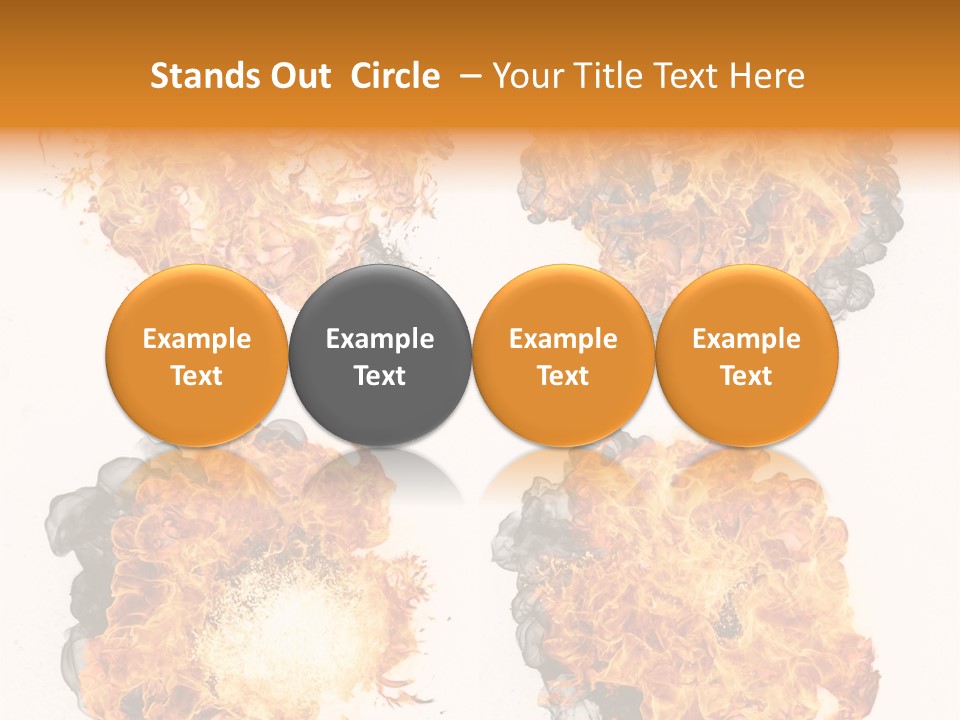 Stands Out Circle – Your Title Text Here

Example Text

Example Text

Example Text

Example Text